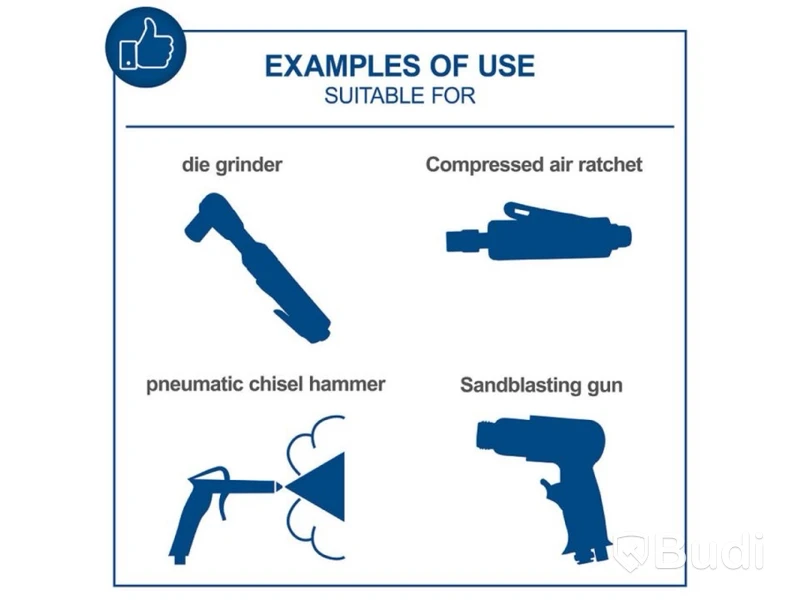 EXAMPLES OF USE
SUITABLE FOR

die grinder

Compressed air ratchet

pneumatic chisel hammer

Sandblasting gun

Budi